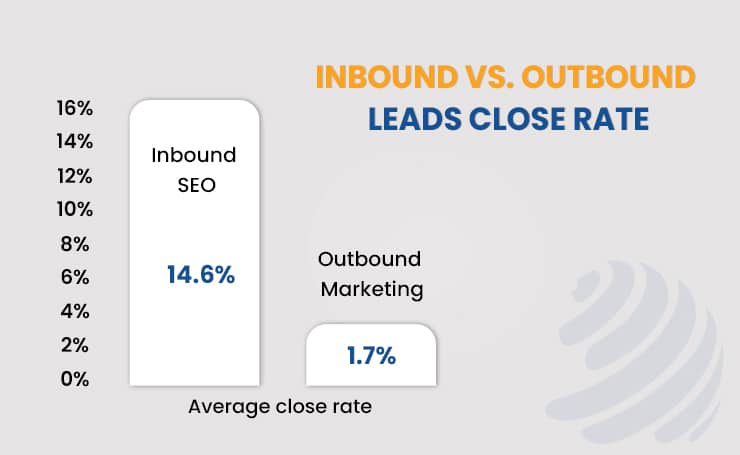 INBOUND VS. OUTBOUND
LEADS CLOSE RATE

16%
14%
12%
10%
8%
6%
4%
2%
0%

Inbound SEO

14.6%

Outbound Marketing

1.7%

Average close rate